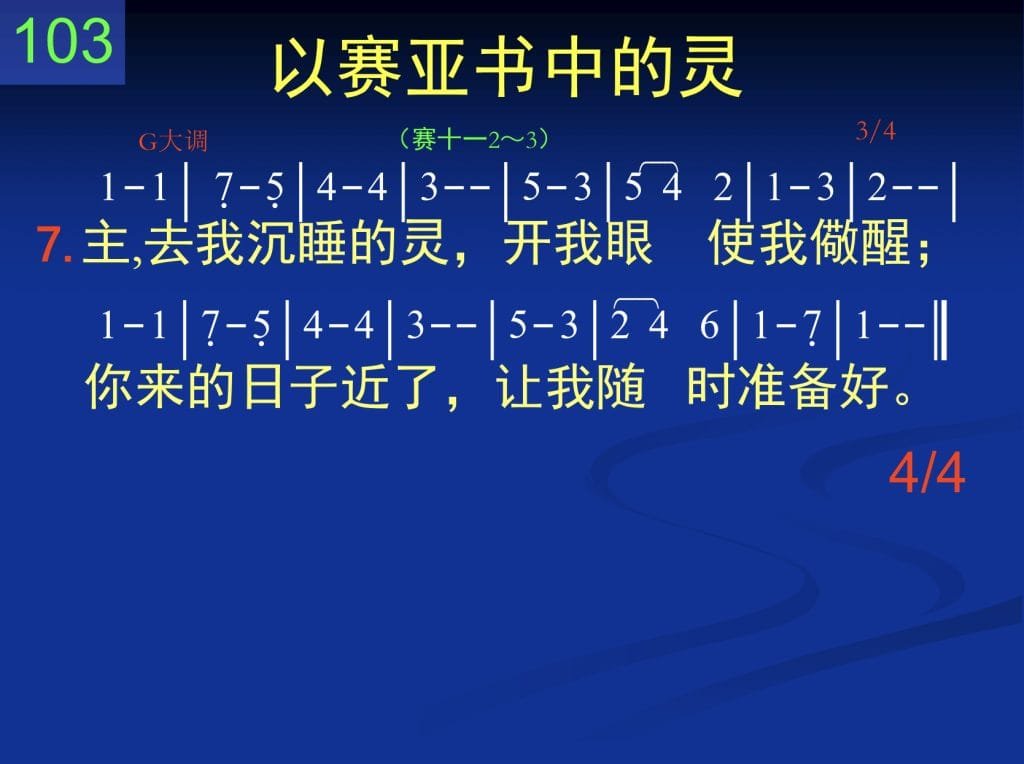 103

以赛亚书中的灵

G大调 （赛十一2～3） 3/4

1－1 | 7－5 | 4－4 | 3－－ | 5－3 | 5 4 2 | 1－3 | 2－－ |

7. 主,去我沉睡的灵，开我眼 使我儆醒；

1－1 | 7－5 | 4－4 | 3－－ | 5－3 | 2 4 6 | 1－7 | 1－－ ‖

你来的日子近了，让我随 时准备好。

4/4